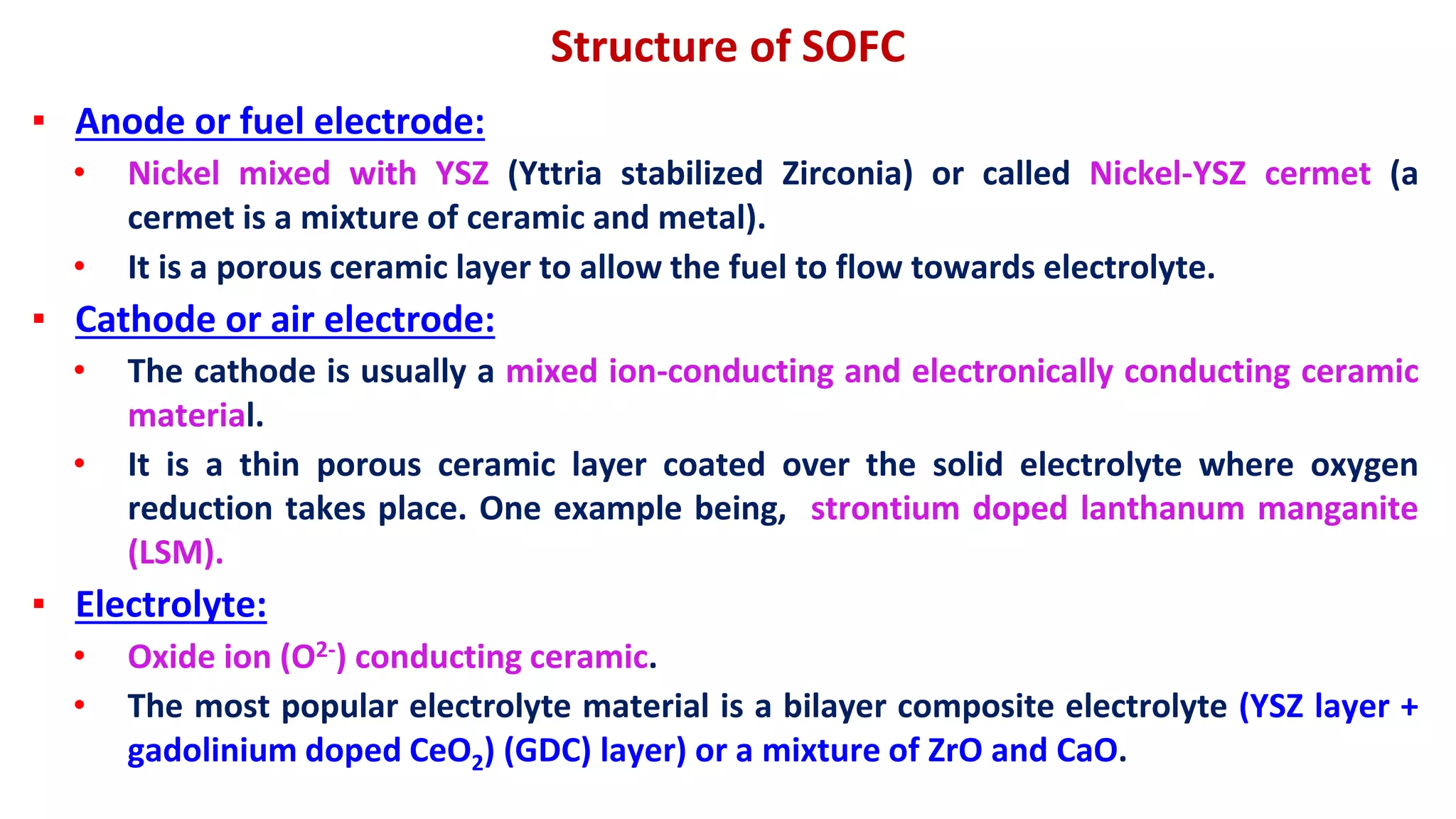 Structure of SOFC

▪ Anode or fuel electrode:

• Nickel mixed with YSZ (Yttria stabilized Zirconia) or called Nickel-YSZ cermet (a cermet is a mixture of ceramic and metal).

• It is a porous ceramic layer to allow the fuel to flow towards electrolyte.

▪ Cathode or air electrode:

• The cathode is usually a mixed ion-conducting and electronically conducting ceramic material.

• It is a thin porous ceramic layer coated over the solid electrolyte where oxygen reduction takes place. One example being, strontium doped lanthanum manganite (LSM).

▪ Electrolyte:

• Oxide ion ($O^{2-}$) conducting ceramic.

• The most popular electrolyte material is a bilayer composite electrolyte (YSZ layer + gadolinium doped $CeO_2$) (GDC) layer) or a mixture of ZrO and CaO.